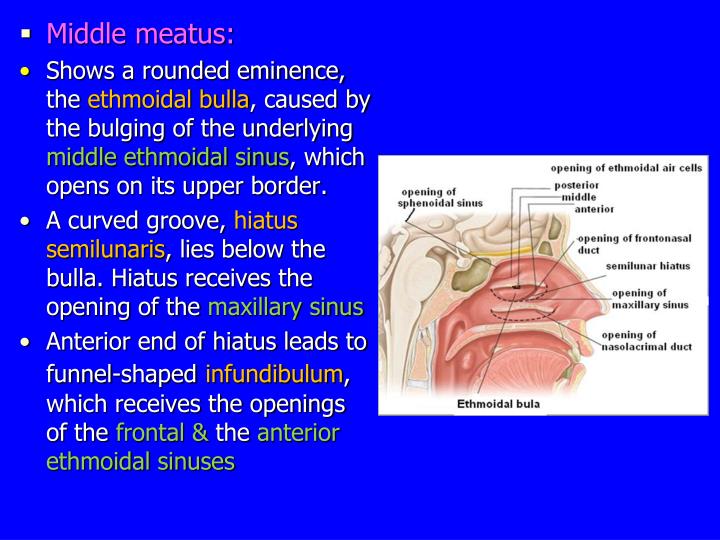 ▪ Middle meatus:

• Shows a rounded eminence, the ethmoidal bulla, caused by the bulging of the underlying middle ethmoidal sinus, which opens on its upper border.

• A curved groove, hiatus semilunaris, lies below the bulla. Hiatus receives the opening of the maxillary sinus

• Anterior end of hiatus leads to funnel-shaped infundibulum, which receives the openings of the frontal & the anterior ethmoidal sinuses

opening of ethmoidal air cells
posterior
middle
anterior
opening of sphenoidal sinus
opening of frontonasal duct
semilunar hiatus
opening of maxillary sinus
opening of nasolacrimal duct
Ethmoidal bula